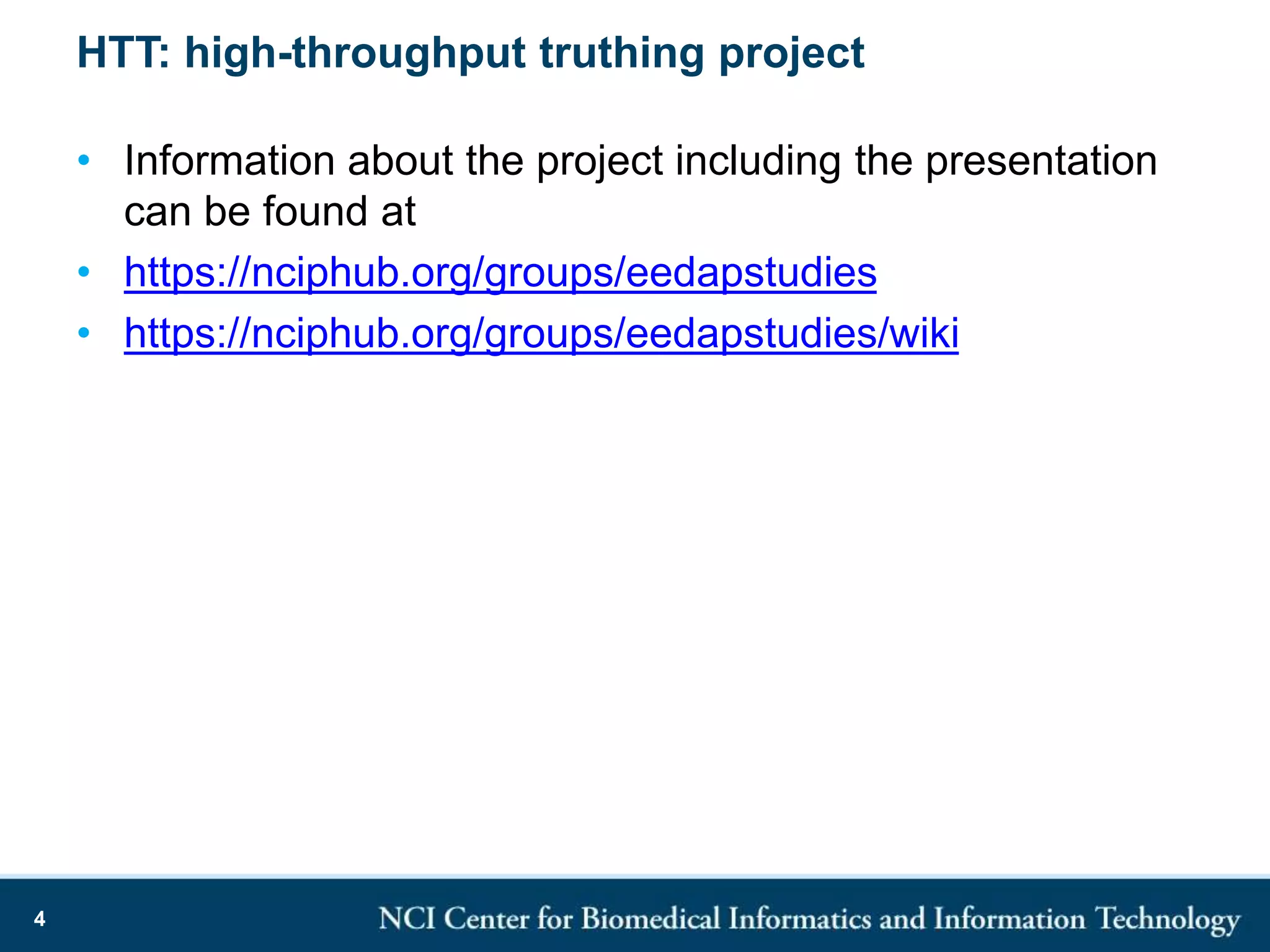 HTT: high-throughput truthing project

• Information about the project including the presentation can be found at
• https://nciphub.org/groups/eedapstudies
• https://nciphub.org/groups/eedapstudies/wiki

4

NCI Center for Biomedical Informatics and Information Technology